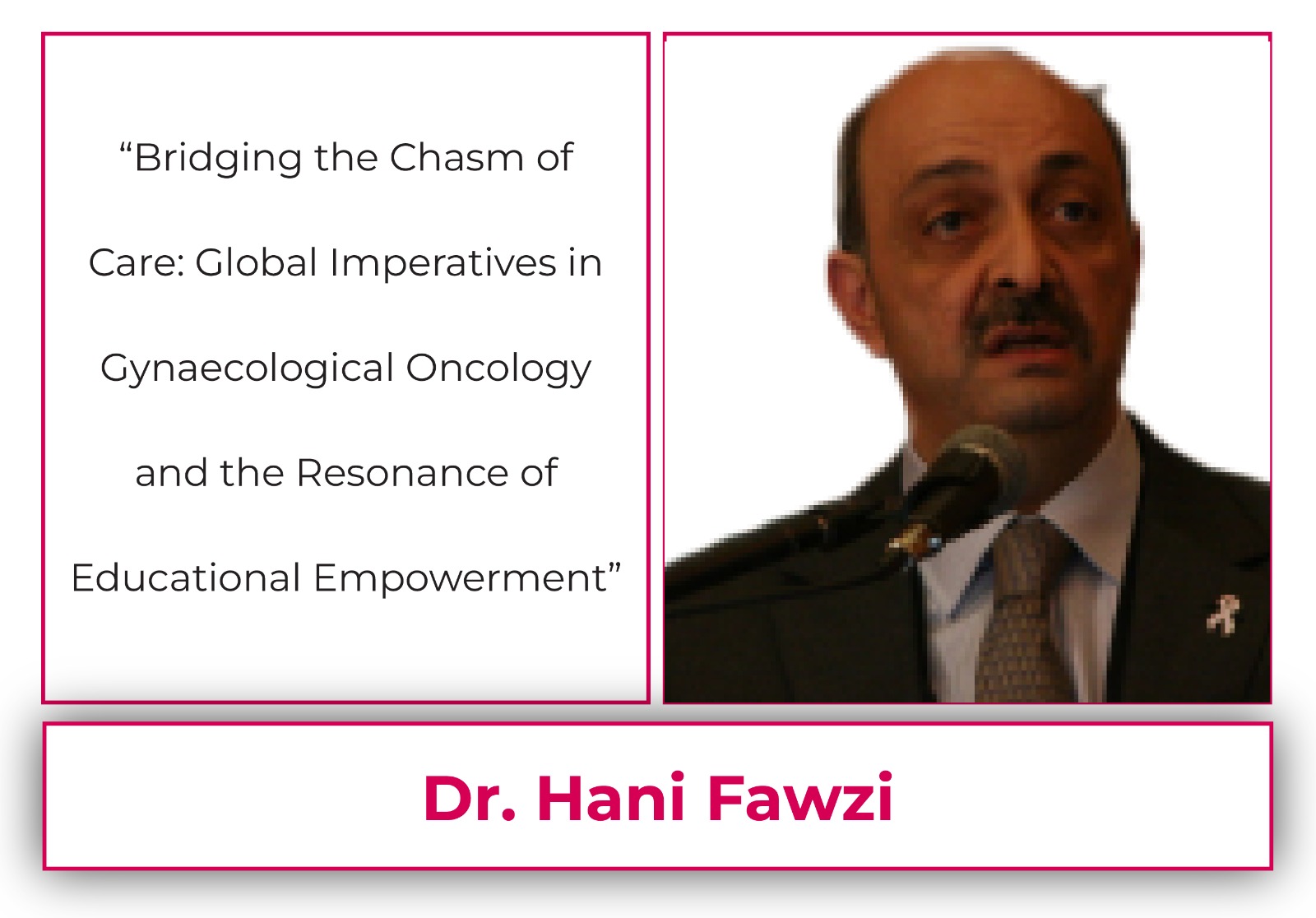 “Bridging the Chasm of Care: Global Imperatives in Gynaecological Oncology and the Resonance of Educational Empowerment”

Dr. Hani Fawzi